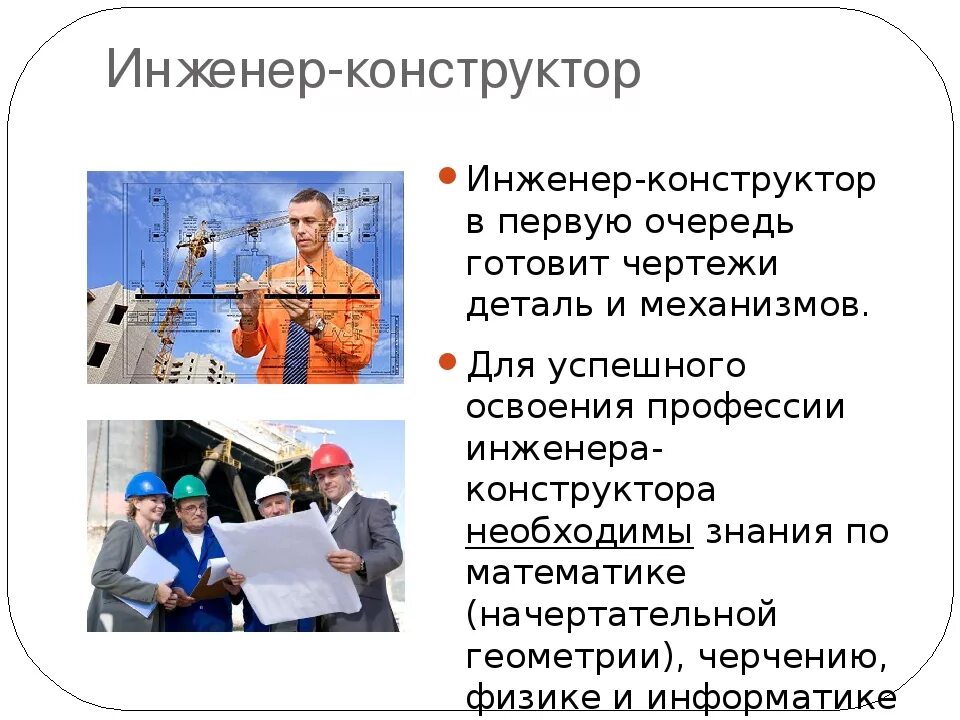 Инженер-конструктор

Инженер-конструктор в первую очередь готовит чертежи деталь и механизмов.

Для успешного освоения профессии инженера-конструктора необходимы знания по математике (начертательной геометрии), черчению, физике и информатике